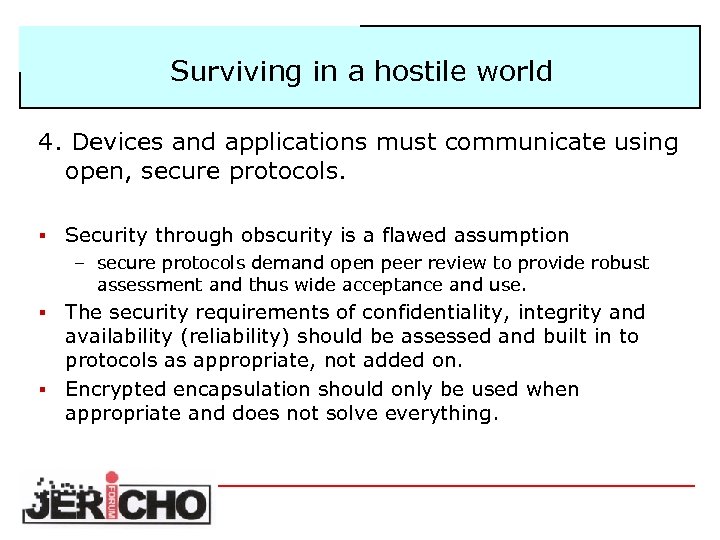 Surviving in a hostile world

4. Devices and applications must communicate using open, secure protocols.

▪ Security through obscurity is a flawed assumption
– secure protocols demand open peer review to provide robust assessment and thus wide acceptance and use.

▪ The security requirements of confidentiality, integrity and availability (reliability) should be assessed and built in to protocols as appropriate, not added on.

▪ Encrypted encapsulation should only be used when appropriate and does not solve everything.

JERICHO FORUM